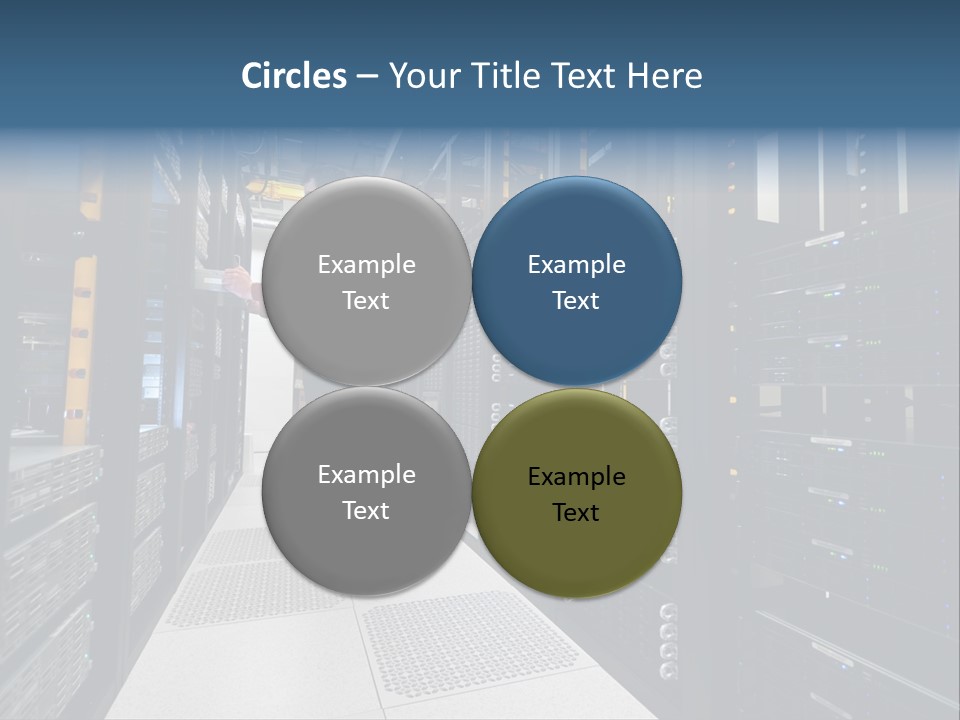 Circles – Your Title Text Here

Example Text

Example Text

Example Text

Example Text